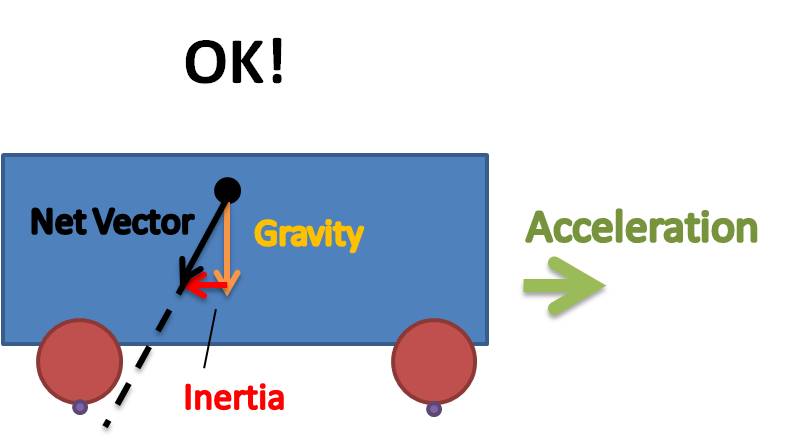 OK!

Net Vector

Gravity

Acceleration

Inertia